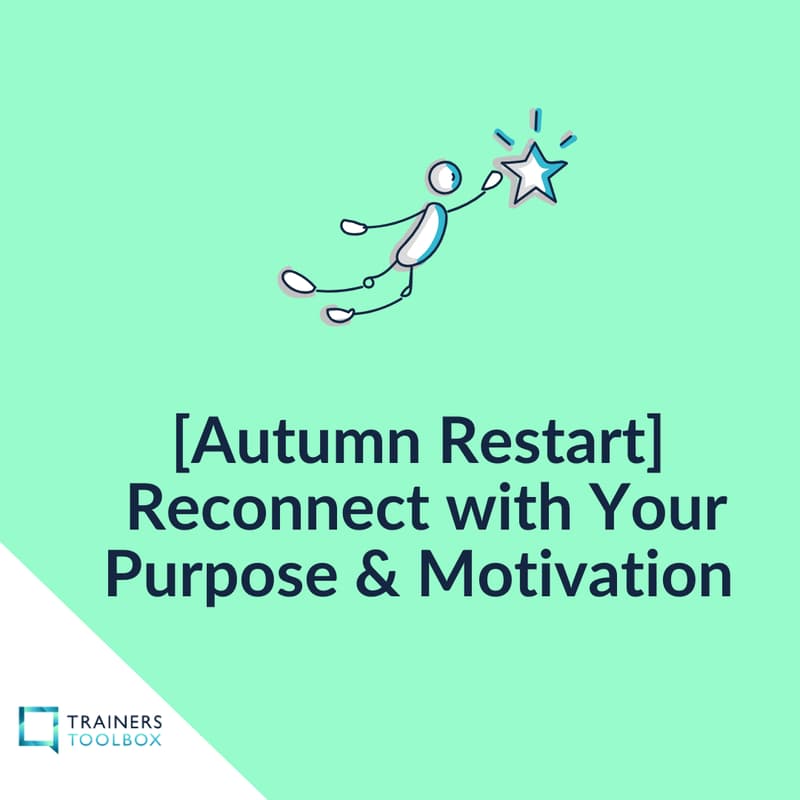 [Autumn Restart] Reconnect with Your Purpose & Motivation

TRAINERS
TOOLBOX